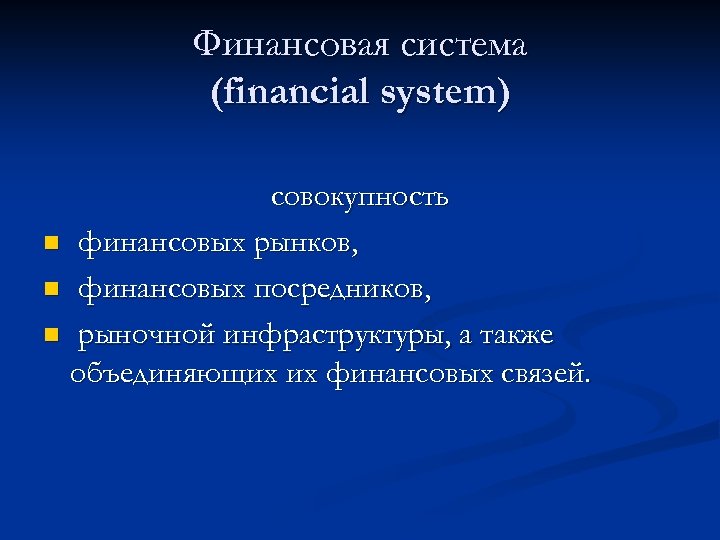 Финансовая система
(financial system)

совокупность

- финансовых рынков,
- финансовых посредников,
- рыночной инфраструктуры, а также объединяющих их финансовых связей.